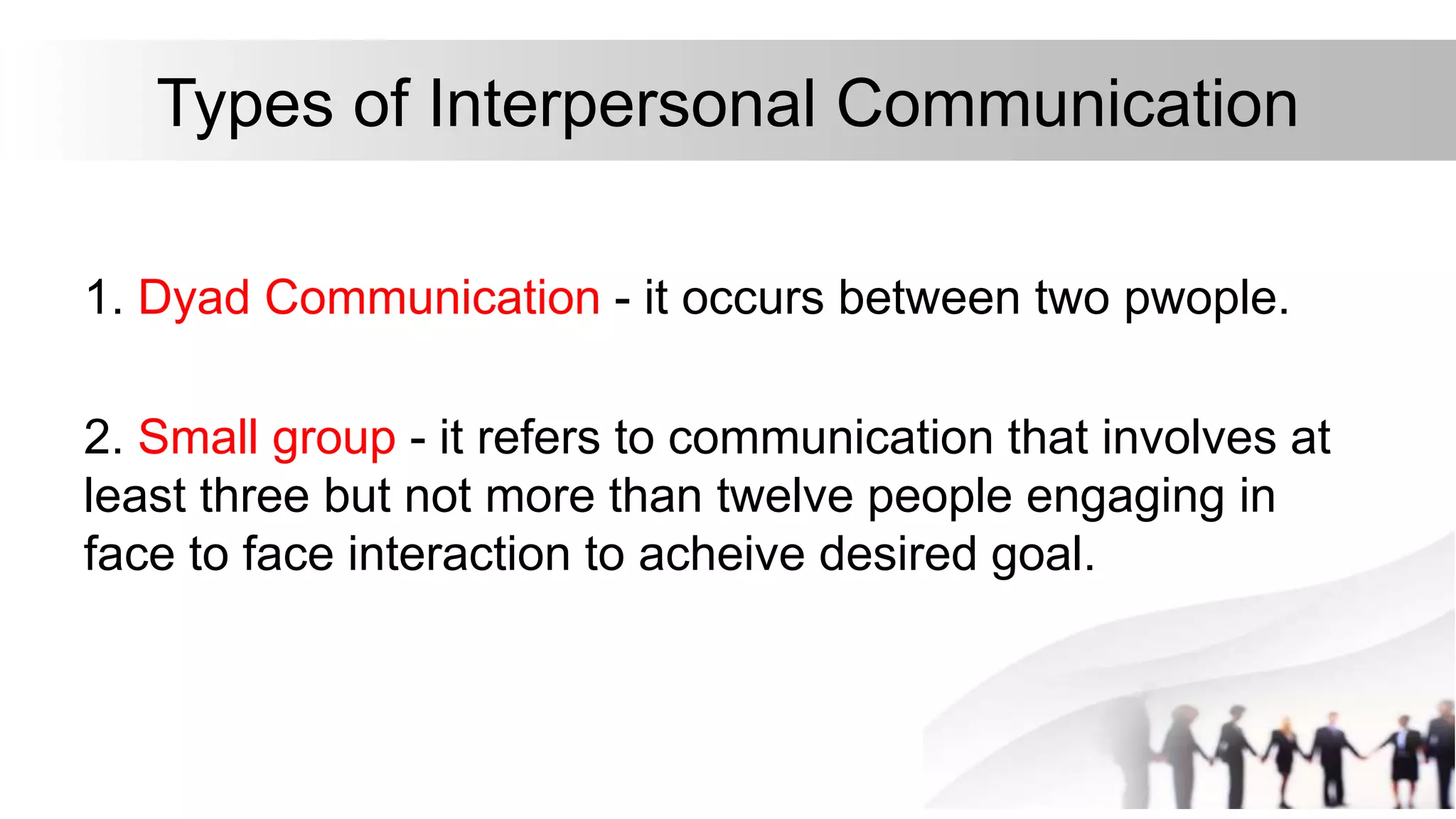 Types of Interpersonal Communication

1. Dyad Communication - it occurs between two pwople.

2. Small group - it refers to communication that involves at least three but not more than twelve people engaging in face to face interaction to acheive desired goal.